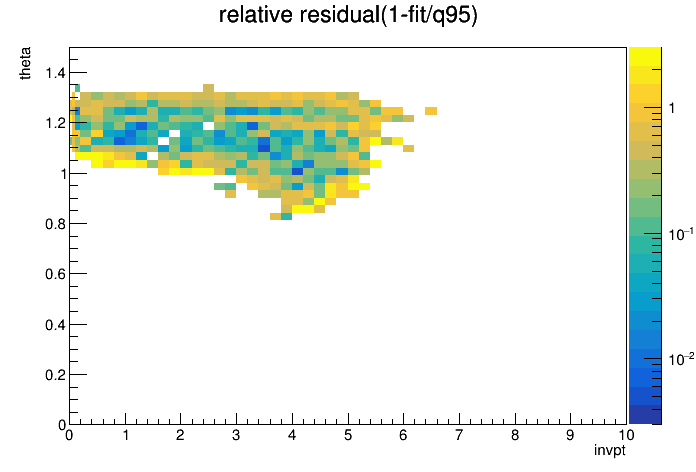 relative residual(1-fit/q95)

theta

1.4
1.2
1
0.8
0.6
0.4
0.2
0

0 1 2 3 4 5 6 7 8 9 10

invpt

1
$10^{-1}$
$10^{-2}$